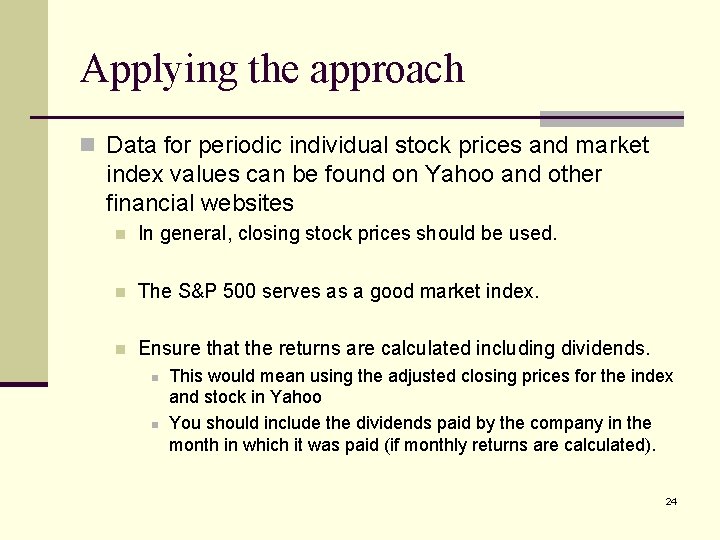 Applying the approach

Data for periodic individual stock prices and market index values can be found on Yahoo and other financial websites

In general, closing stock prices should be used.

The S&P 500 serves as a good market index.

Ensure that the returns are calculated including dividends.

This would mean using the adjusted closing prices for the index and stock in Yahoo

You should include the dividends paid by the company in the month in which it was paid (if monthly returns are calculated).

24